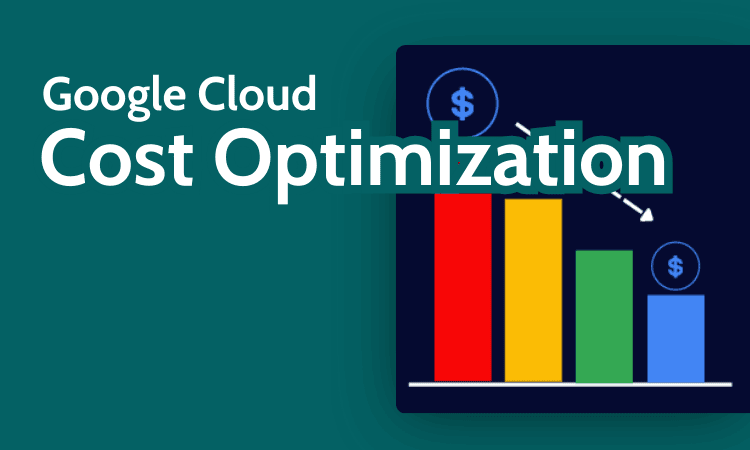 Google Cloud
Cost Optimization

$

$